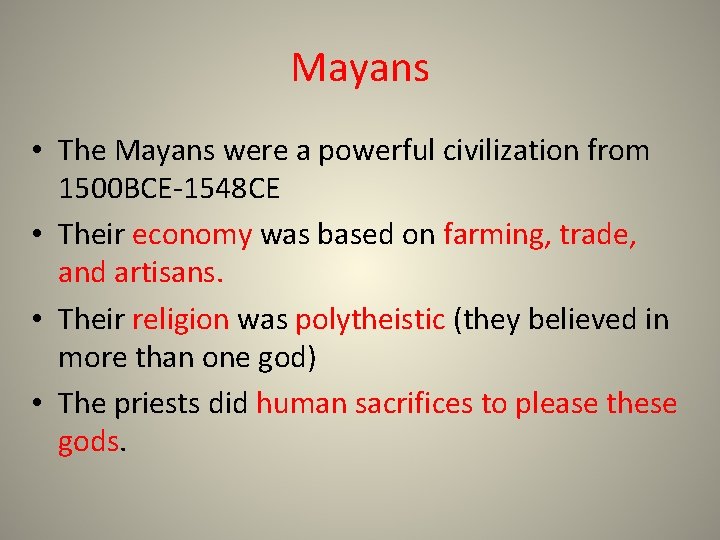 Mayans

• The Mayans were a powerful civilization from 1500BCE-1548CE
• Their economy was based on farming, trade, and artisans.
• Their religion was polytheistic (they believed in more than one god)
• The priests did human sacrifices to please these gods.